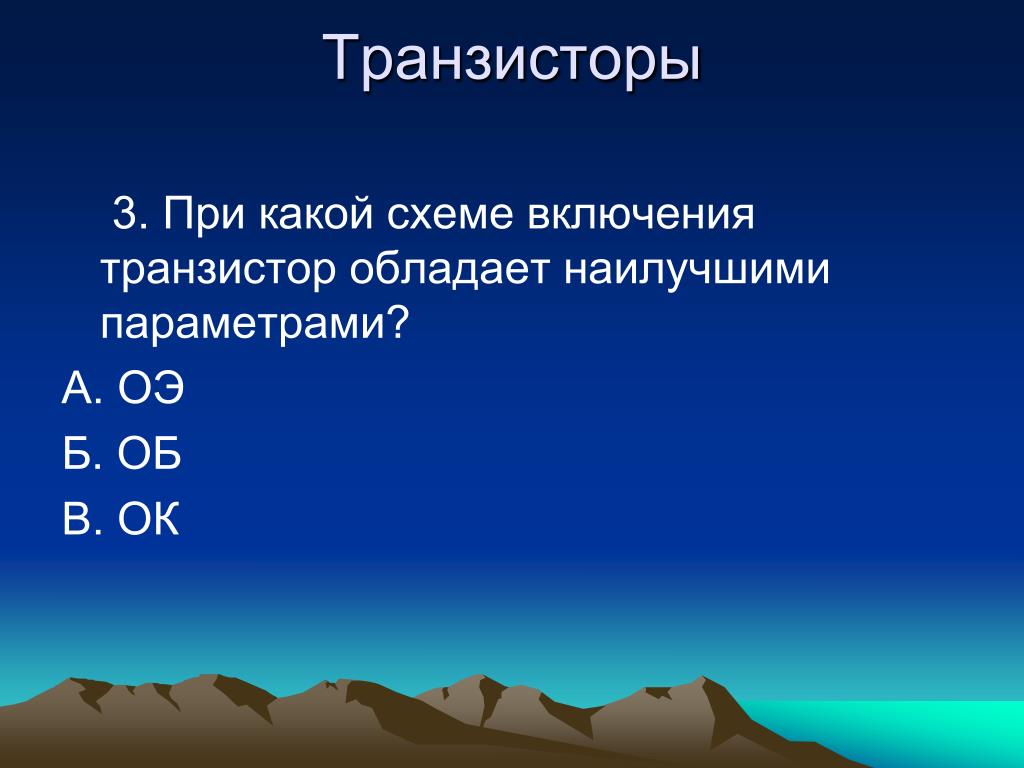 Транзисторы

3. При какой схеме включения транзистор обладает наилучшими параметрами?

А. ОЭ

Б. ОБ

В. ОК